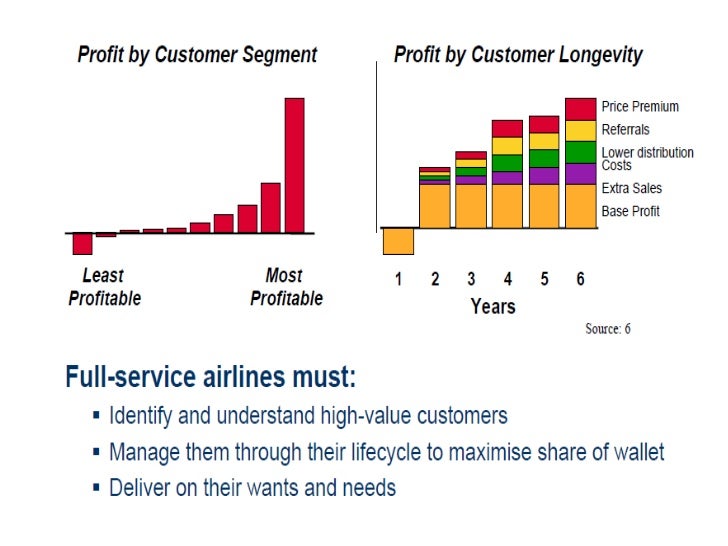 Profit by Customer Segment

Least Profitable

Most Profitable

Profit by Customer Longevity

Price Premium

Referrals

Lower distribution Costs

Extra Sales

Base Profit

1 2 3 4 5 6

Years

Source: 6

Full-service airlines must:

▪ Identify and understand high-value customers

▪ Manage them through their lifecycle to maximise share of wallet

▪ Deliver on their wants and needs